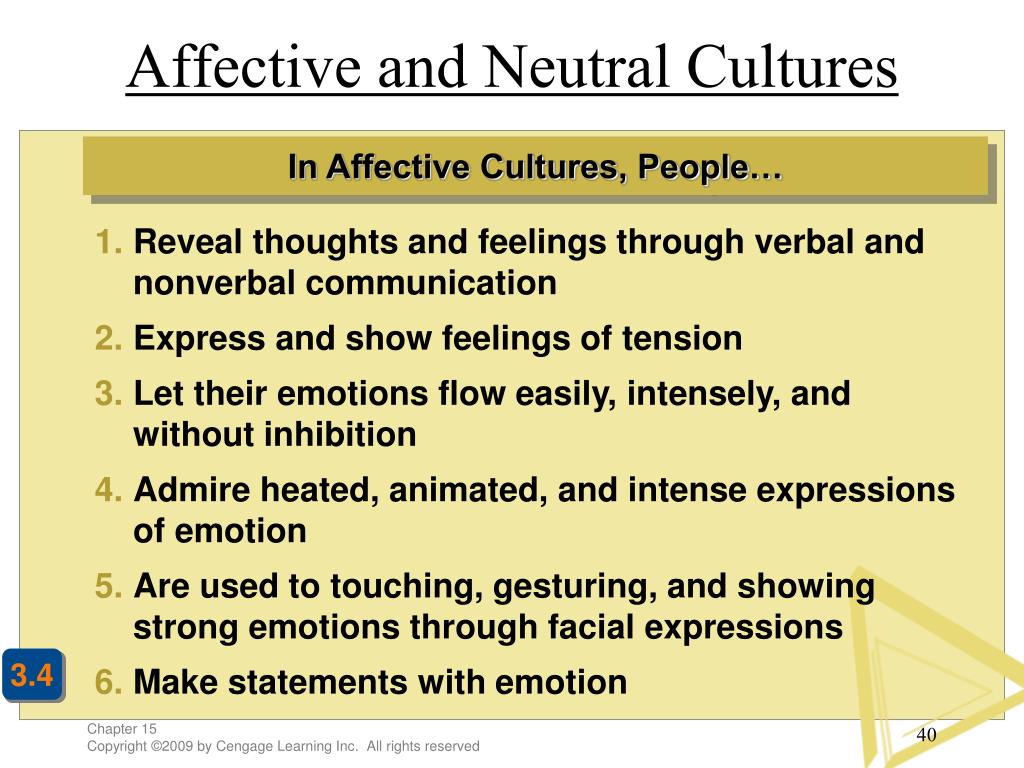 Affective and Neutral Cultures

In Affective Cultures, People…

1. Reveal thoughts and feelings through verbal and nonverbal communication
2. Express and show feelings of tension
3. Let their emotions flow easily, intensely, and without inhibition
4. Admire heated, animated, and intense expressions of emotion
5. Are used to touching, gesturing, and showing strong emotions through facial expressions
6. Make statements with emotion

3.4

Chapter 15
Copyright ©2009 by Cengage Learning Inc. All rights reserved

40